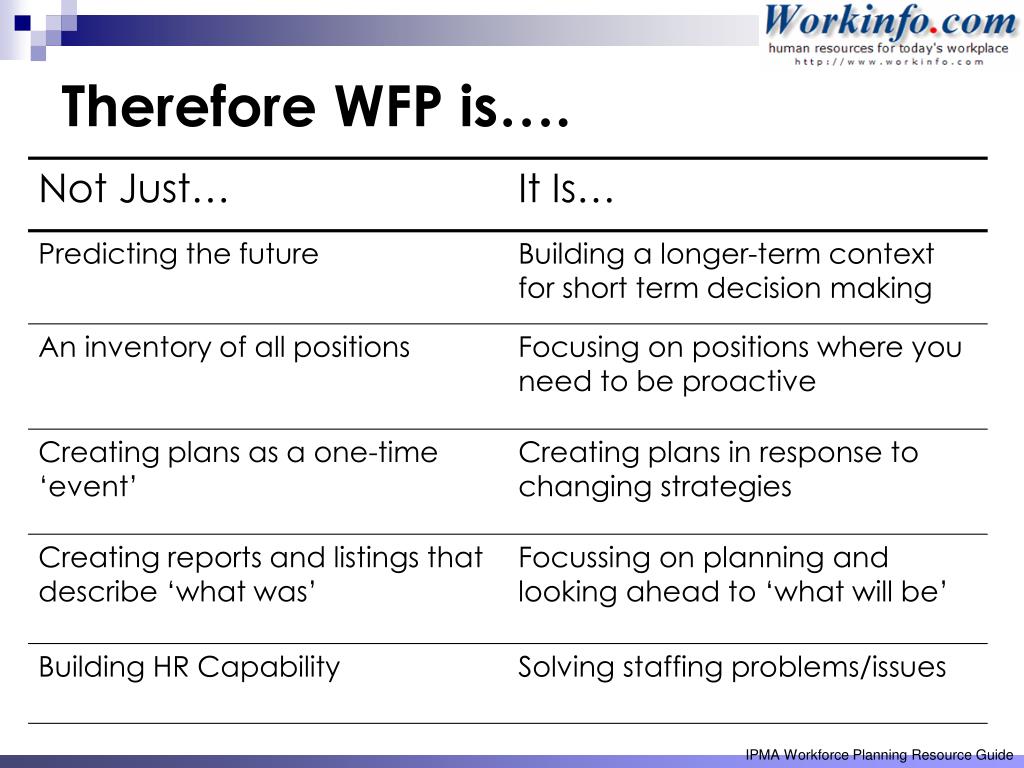 Workinfo.com
human resources for today's workplace
http://www.workinfo.com

Therefore WFP is….

| Not Just… | It Is… |
|---|---|
| Predicting the future | Building a longer-term context for short term decision making |
| An inventory of all positions | Focusing on positions where you need to be proactive |
| Creating plans as a one-time ‘event’ | Creating plans in response to changing strategies |
| Creating reports and listings that describe ‘what was’ | Focussing on planning and looking ahead to ‘what will be’ |
| Building HR Capability | Solving staffing problems/issues |

IPMA Workforce Planning Resource Guide